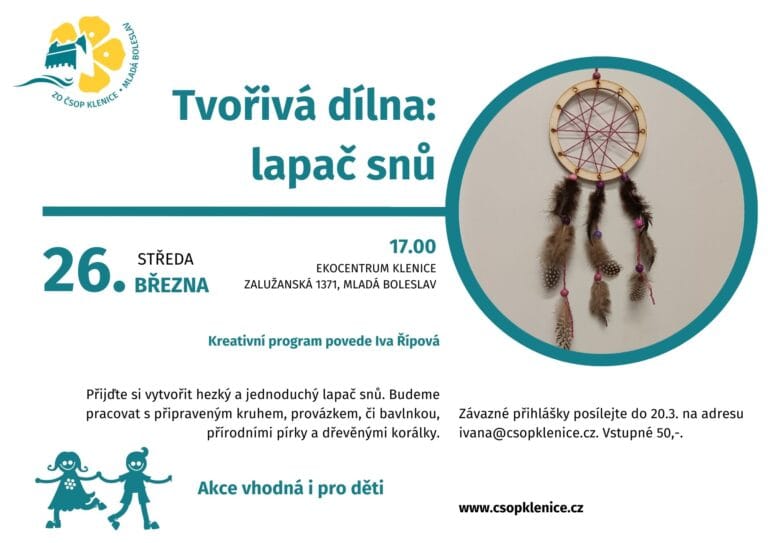 ZO ČSOP KLENICE • MLADÁ BOLESLAV

Tvořivá dílna: lapač snů

26. STŘEDA BŘEZNA

17.00
EKOCENTRUM KLENICE
ZALUŽANSKÁ 1371, MLADÁ BOLESLAV

Kreativní program povede Iva Řípová

Přijďte si vytvořit hezký a jednoduchý lapač snů. Budeme pracovat s připraveným kruhem, provázkem, či bavlnkou, přírodními pírky a dřevěnými korálky.

Závazné přihlášky posílejte do 20.3. na adresu ivana@csopklenice.cz. Vstupné 50,-.

Akce vhodná i pro děti

www.csopklenice.cz